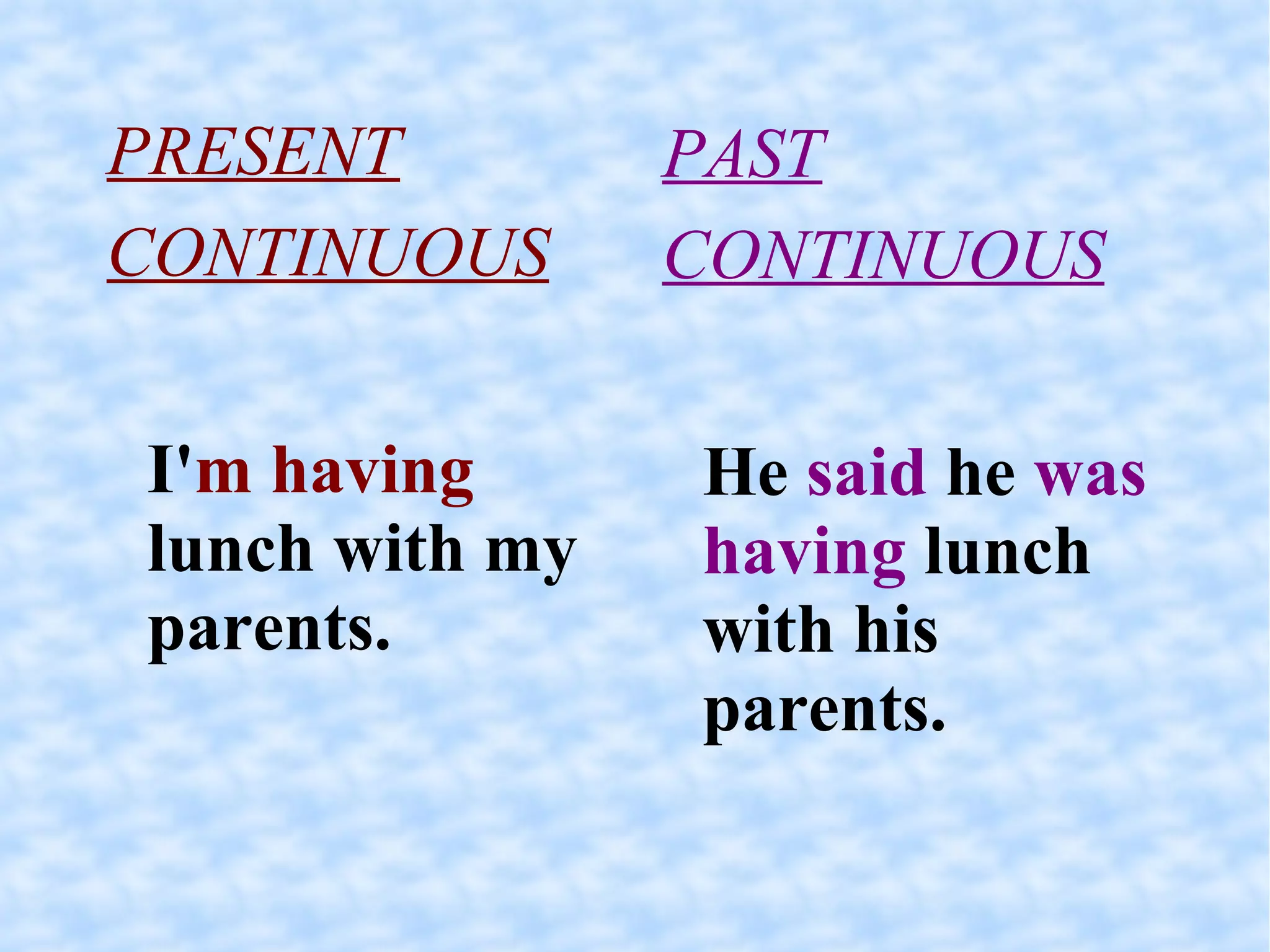 PRESENT CONTINUOUS

I'm having lunch with my parents.

PAST CONTINUOUS

He said he was having lunch with his parents.